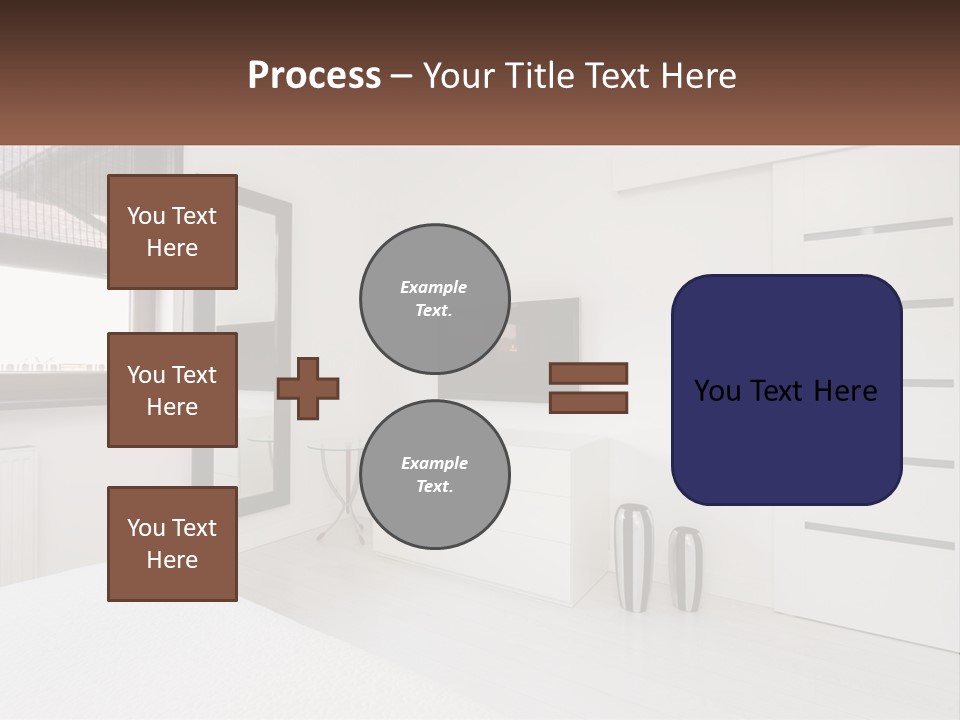 Process – Your Title Text Here

You Text Here

You Text Here

You Text Here

Example Text.

Example Text.

You Text Here